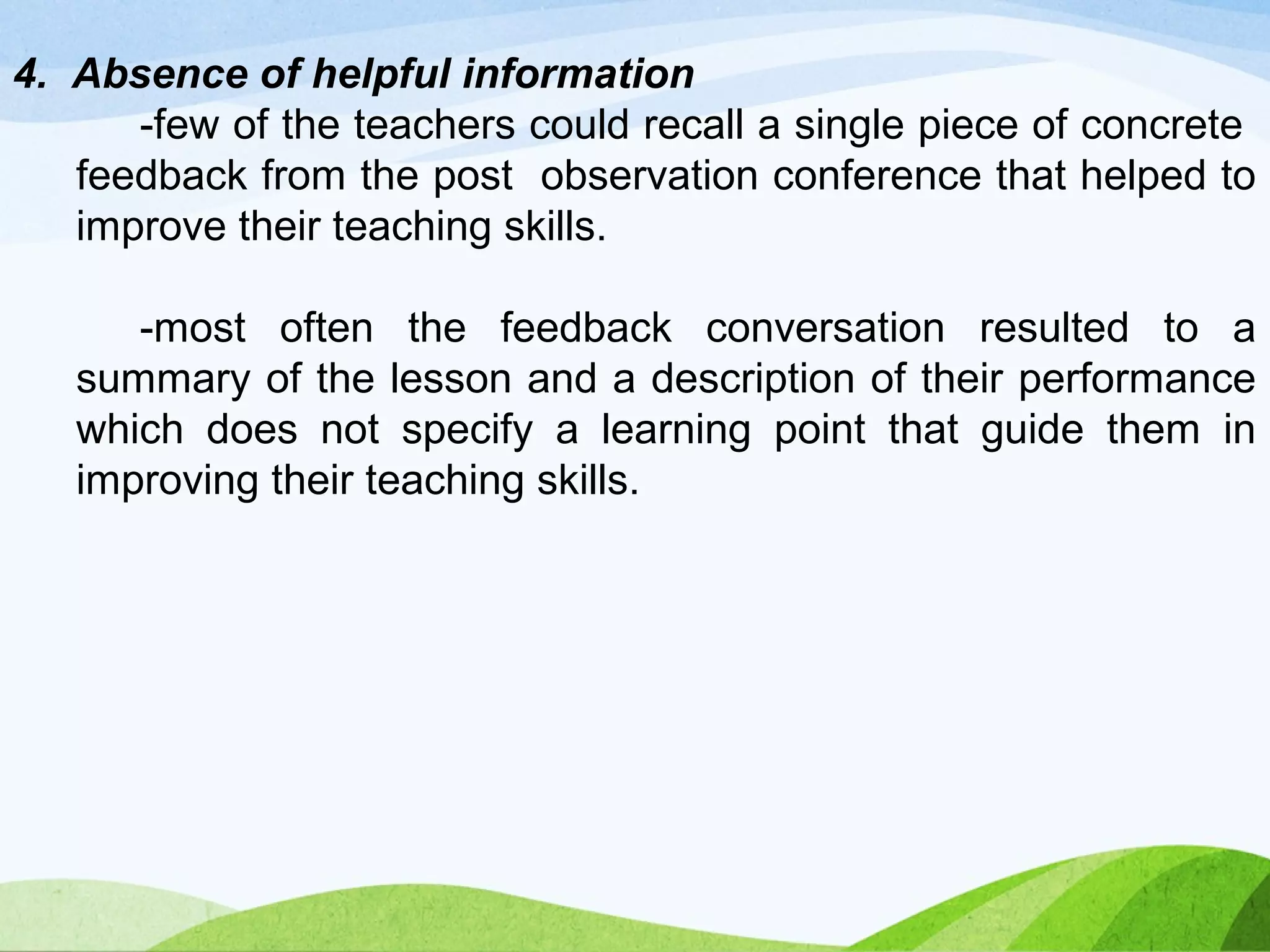 4. Absence of helpful information

-few of the teachers could recall a single piece of concrete feedback from the post observation conference that helped to improve their teaching skills.

-most often the feedback conversation resulted to a summary of the lesson and a description of their performance which does not specify a learning point that guide them in improving their teaching skills.